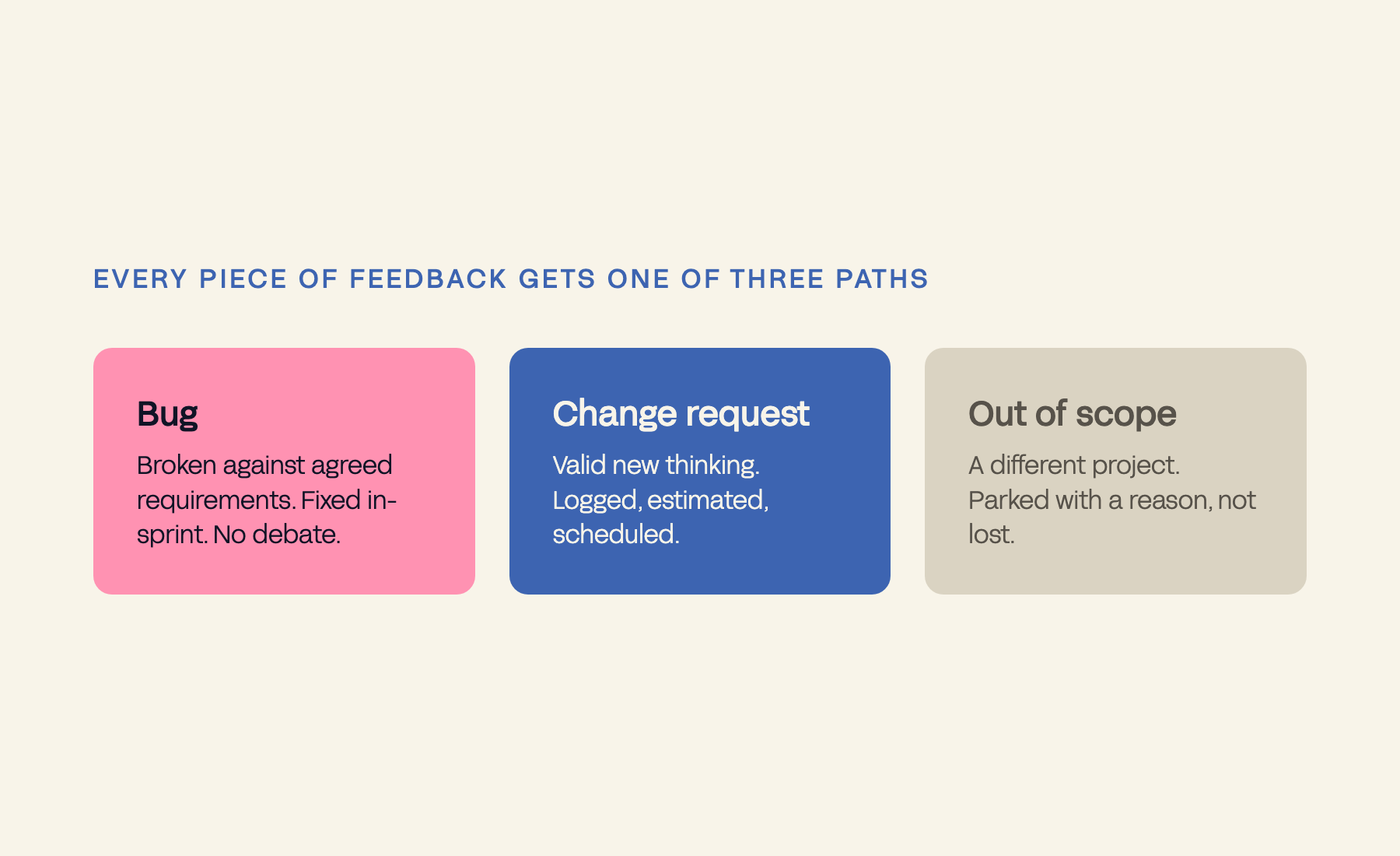 EVERY PIECE OF FEEDBACK GETS ONE OF THREE PATHS

Bug

Broken against agreed requirements. Fixed in-sprint. No debate.

Change request

Valid new thinking. Logged, estimated, scheduled.

Out of scope

A different project. Parked with a reason, not lost.